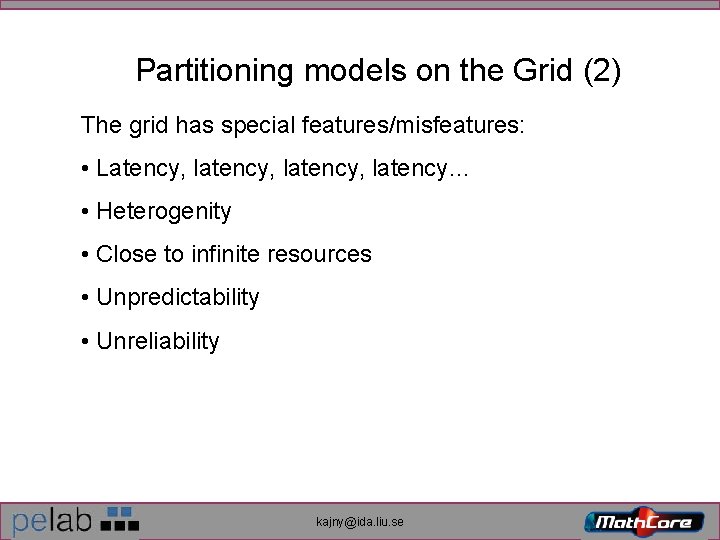 Partitioning models on the Grid (2)

The grid has special features/misfeatures:

• Latency, latency, latency, latency...

• Heterogenity

• Close to infinite resources

• Unpredictability

• Unreliability

pelab

kajny@ida.liu.se

MathCore